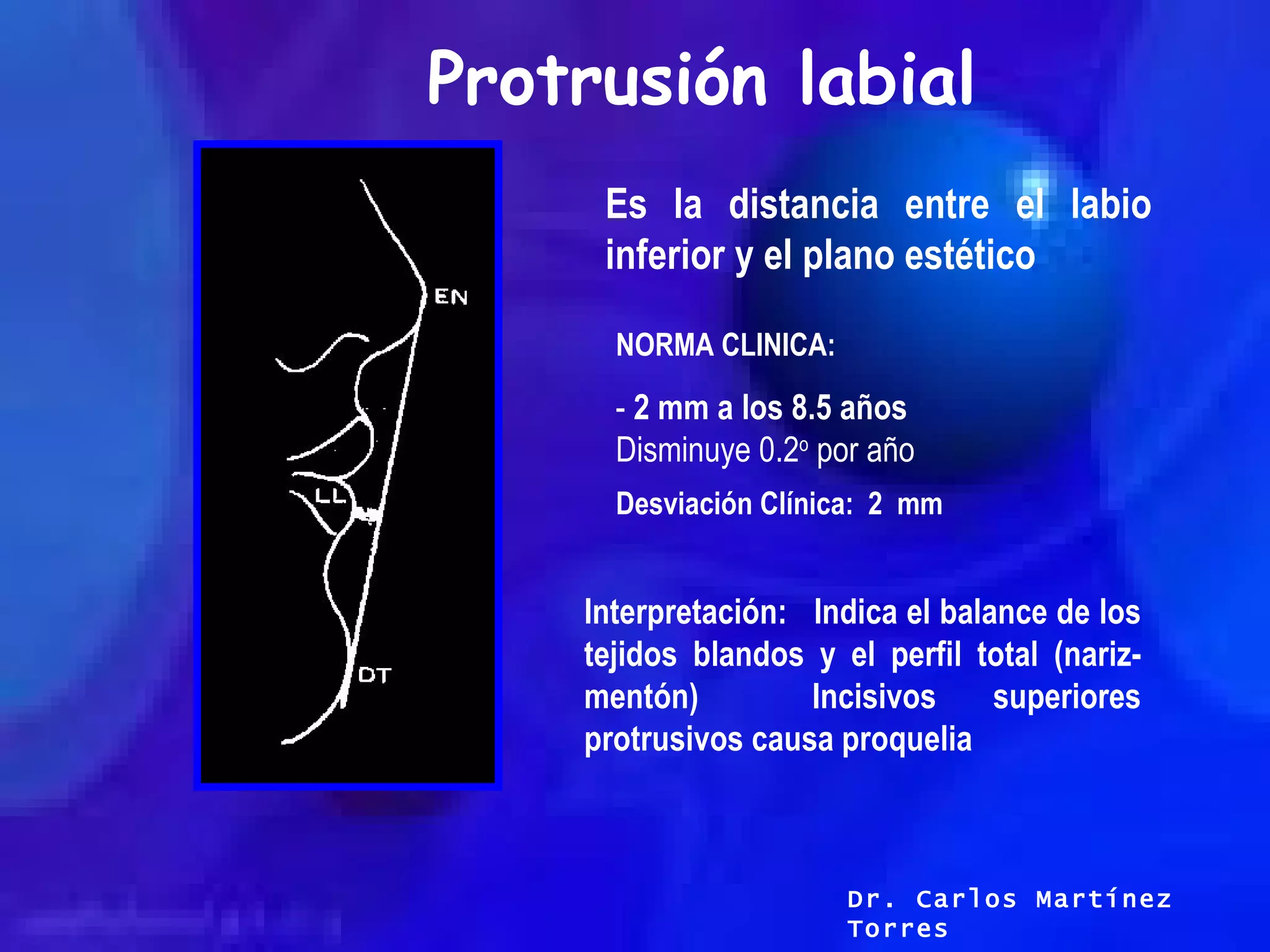 Protrusión labial

EN

LL

DT

Es la distancia entre el labio inferior y el plano estético

NORMA CLINICA:

- 2 mm a los 8.5 años
Disminuye 0.2º por año

Desviación Clínica: 2 mm

Interpretación: Indica el balance de los tejidos blandos y el perfil total (nariz-mentón) Incisivos superiores protrusivos causa proquelia

Dr. Carlos Martínez Torres